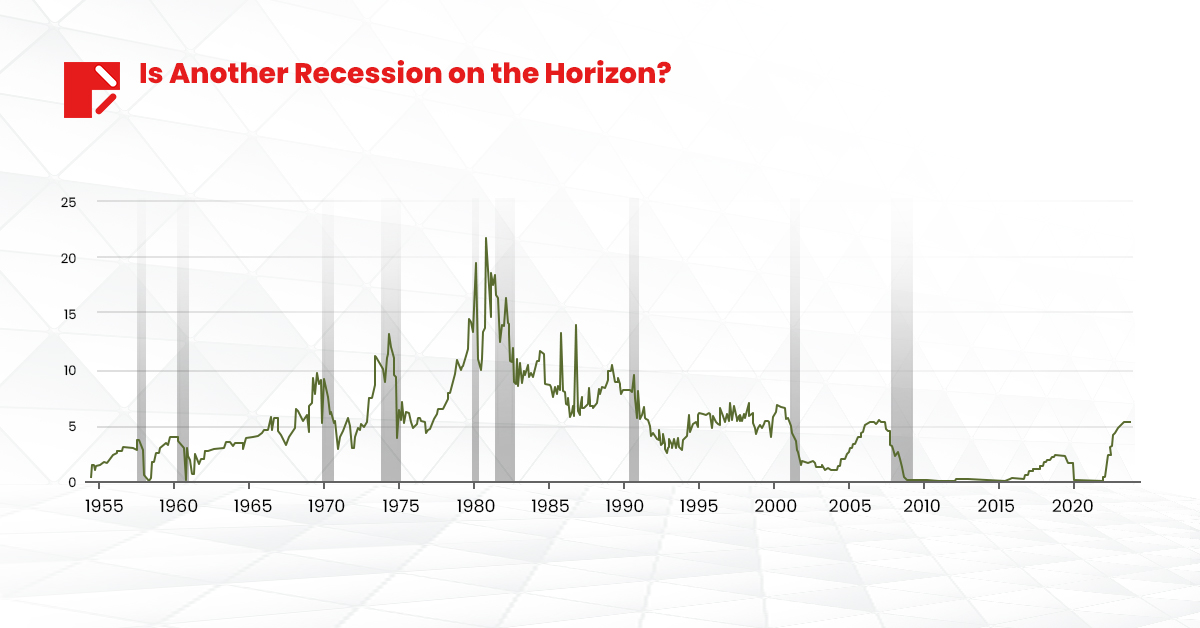 Is Another Recession on the Horizon?

25
20
15
10
5
0

1955 1960 1965 1970 1975 1980 1985 1990 1995 2000 2005 2010 2015 2020